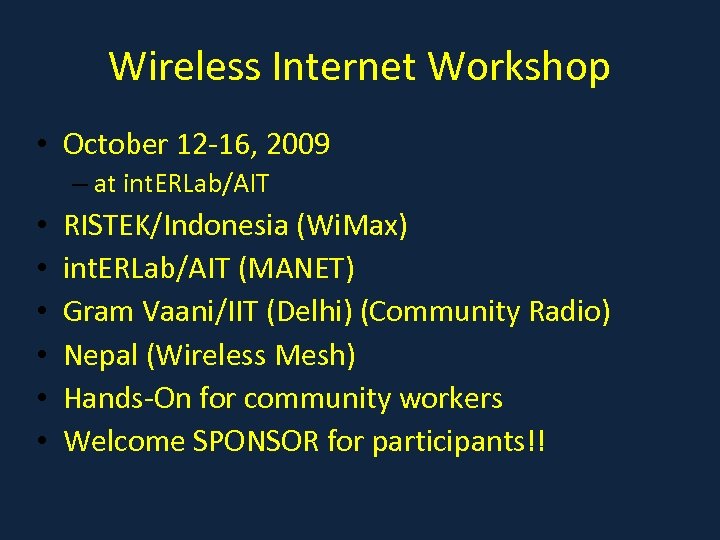 Wireless Internet Workshop

• October 12-16, 2009
  – at intERLab/AIT
• RISTEK/Indonesia (WiMax)
• intERLab/AIT (MANET)
• Gram Vaani/IIT (Delhi) (Community Radio)
• Nepal (Wireless Mesh)
• Hands-On for community workers
• Welcome SPONSOR for participants!!